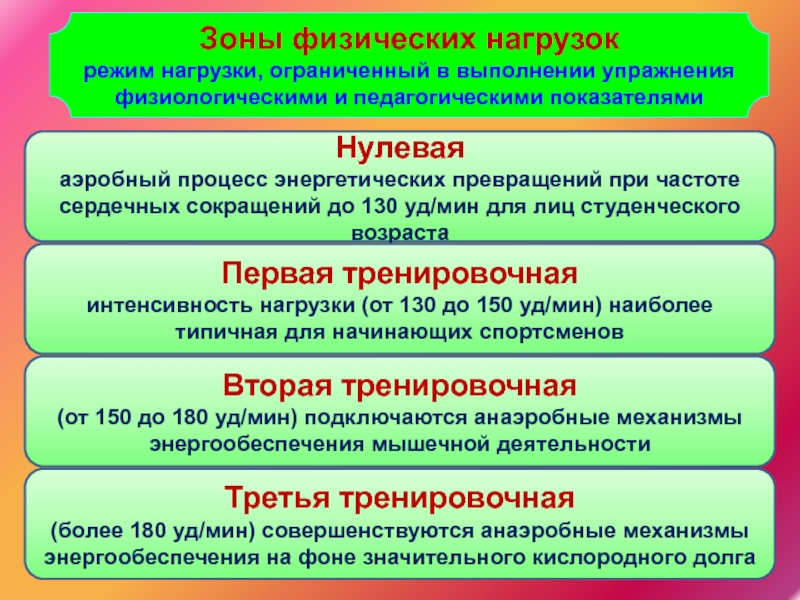 Зоны физических нагрузок
режим нагрузки, ограниченный в выполнении упражнения физиологическими и педагогическими показателями

Нулевая
аэробный процесс энергетических превращений при частоте сердечных сокращений до 130 уд/мин для лиц студенческого возраста

Первая тренировочная
интенсивность нагрузки (от 130 до 150 уд/мин) наиболее типичная для начинающих спортсменов

Вторая тренировочная
(от 150 до 180 уд/мин) подключаются анаэробные механизмы энергообеспечения мышечной деятельности

Третья тренировочная
(более 180 уд/мин) совершенствуются анаэробные механизмы энергообеспечения на фоне значительного кислородного долга